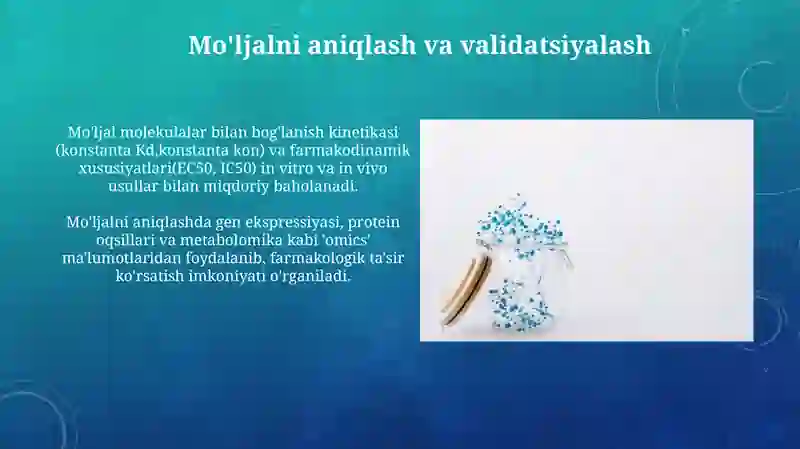 Mo'ljalni aniqlash va validatsiyalash

Mo'ljal molekulalar bilan bog'lanish kinetikasi (konstanta Kd,konstanta kon) va farmakodinamik xususiyatlari(EC50, IC50) in vitro va in vivo usullar bilan miqdoriy baholanadi.

Mo'ljalni aniqlashda gen ekspressiyasi, protein oqsillari va metabolomika kabi 'omics' ma'lumotlaridan foydalanib, farmakologik ta'sir ko'rsatish imkoniyati o'rganiladi.